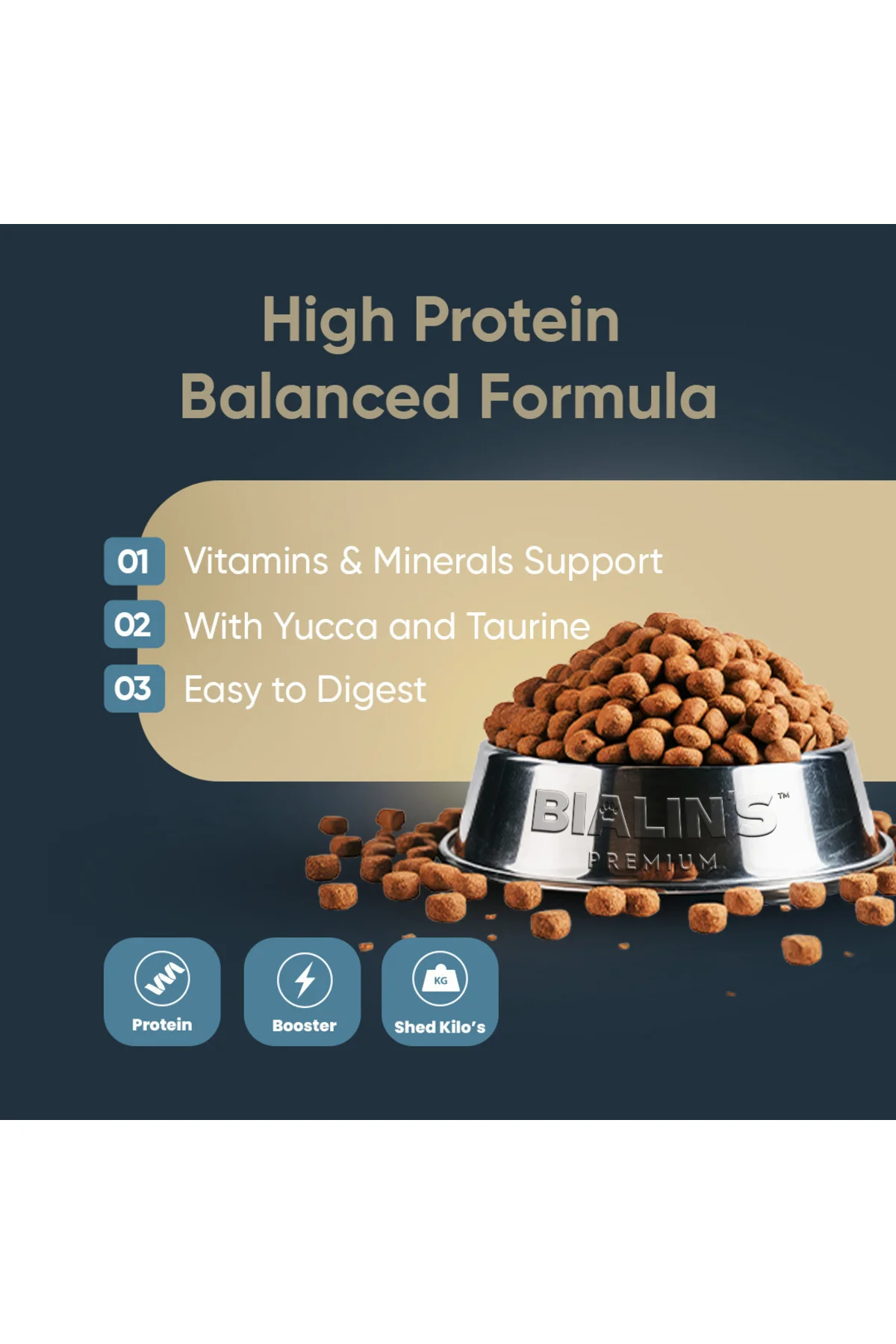 High Protein
Balanced Formula

01 Vitamins & Minerals Support
02 With Yucca and Taurine
03 Easy to Digest

BIALIN'S™
PREMIUM

Protein

Booster

KG
Shed Kilo's